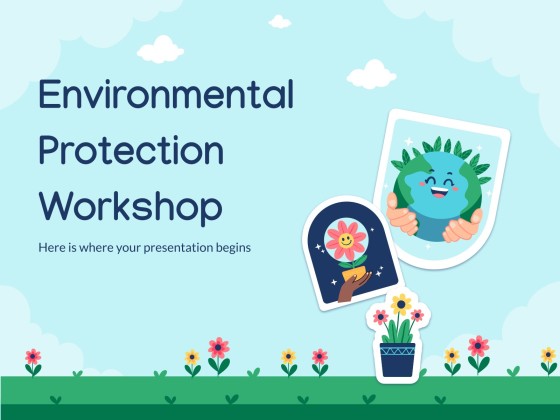 Environmental Protection Workshop

Here is where your presentation begins